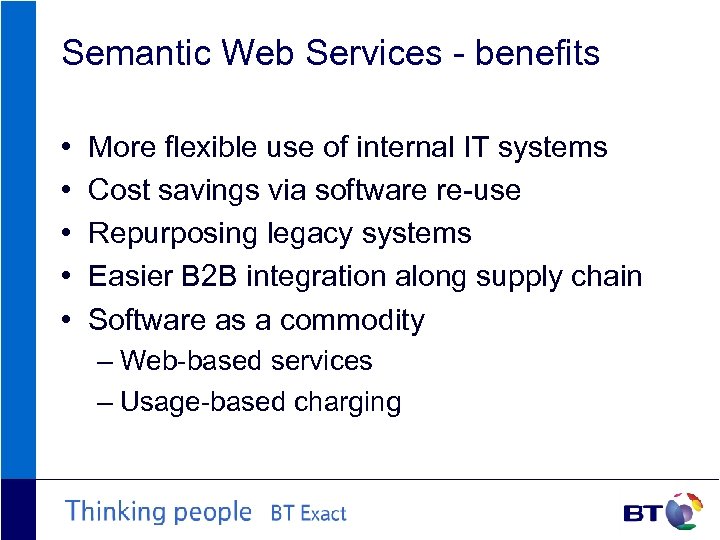 Semantic Web Services - benefits

• More flexible use of internal IT systems
• Cost savings via software re-use
• Repurposing legacy systems
• Easier B2B integration along supply chain
• Software as a commodity
– Web-based services
– Usage-based charging

Thinking people BT Exact

BT